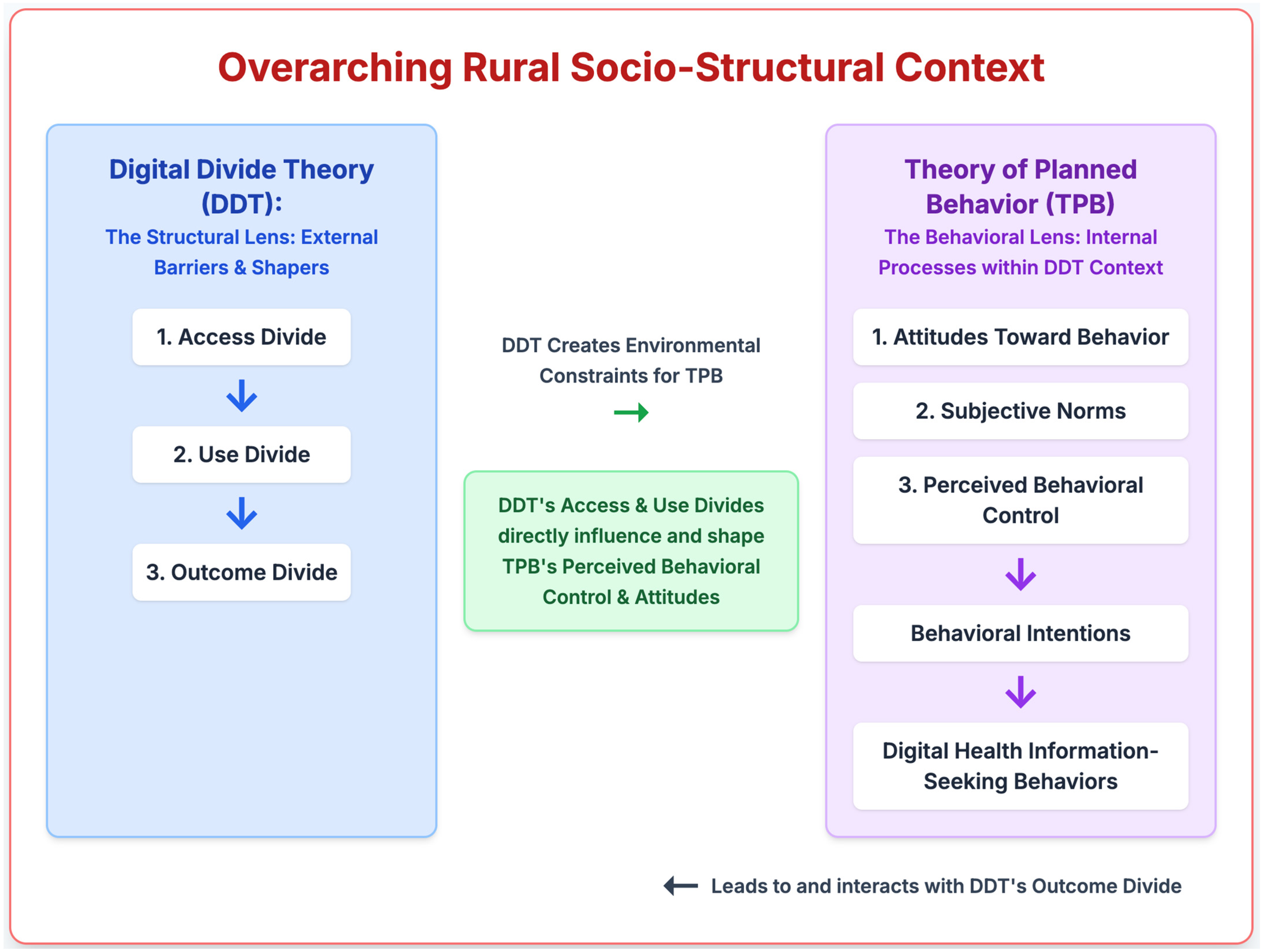 Overarching Rural Socio-Structural Context

Digital Divide Theory (DDT):

The Structural Lens: External Barriers & Shapers

1. Access Divide

2. Use Divide

3. Outcome Divide

DDT Creates Environmental Constraints for TPB

DDT's Access & Use Divides directly influence and shape TPB's Perceived Behavioral Control & Attitudes

Theory of Planned Behavior (TPB)

The Behavioral Lens: Internal Processes within DDT Context

1. Attitudes Toward Behavior

2. Subjective Norms

3. Perceived Behavioral Control

Behavioral Intentions

Digital Health Information-Seeking Behaviors

Leads to and interacts with DDT's Outcome Divide